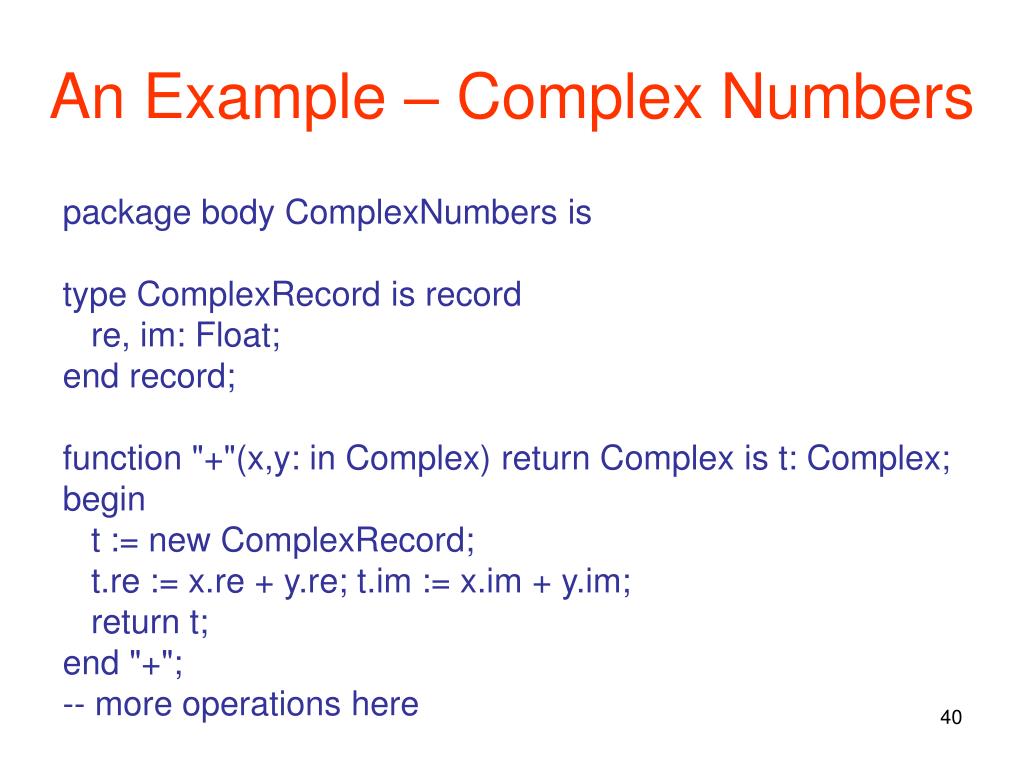 An Example – Complex Numbers

package body ComplexNumbers is

type ComplexRecord is record
  re, im: Float;
end record;

function "+"(x,y: in Complex) return Complex is t: Complex;
begin
  t := new ComplexRecord;
  t.re := x.re + y.re; t.im := x.im + y.im;
  return t;
end "+";
-- more operations here

40